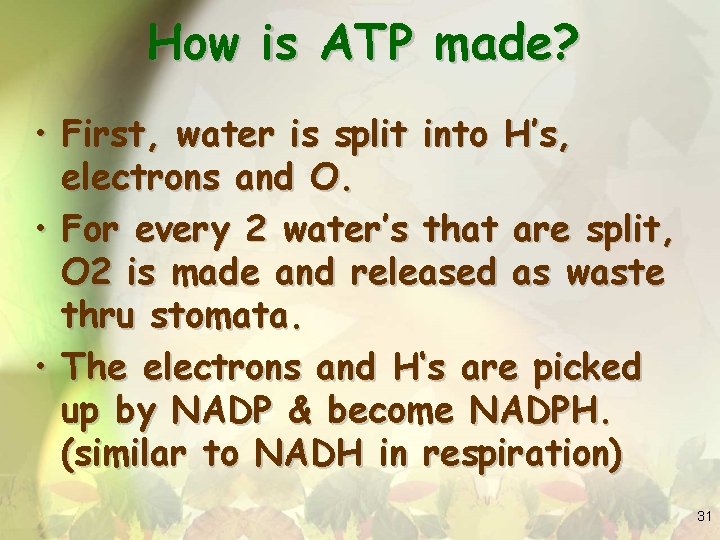 How is ATP made?

• First, water is split into H's, electrons and O.

• For every 2 water's that are split, O2 is made and released as waste thru stomata.

• The electrons and H's are picked up by NADP & become NADPH. (similar to NADH in respiration)

31